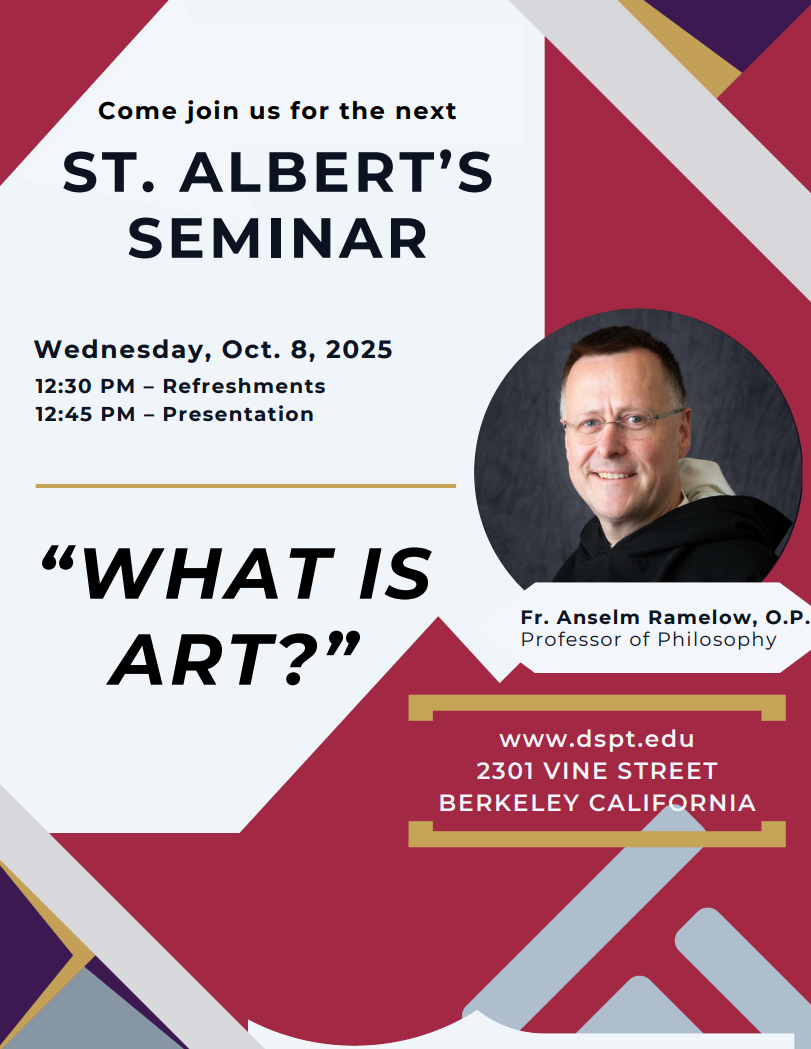 Come join us for the next

ST. ALBERT'S SEMINAR

Wednesday, Oct. 8, 2025
12:30 PM – Refreshments
12:45 PM – Presentation

"WHAT IS ART?"

Fr. Anselm Ramelow, O.P.
Professor of Philosophy

www.dspt.edu
2301 VINE STREET
BERKELEY CALIFORNIA